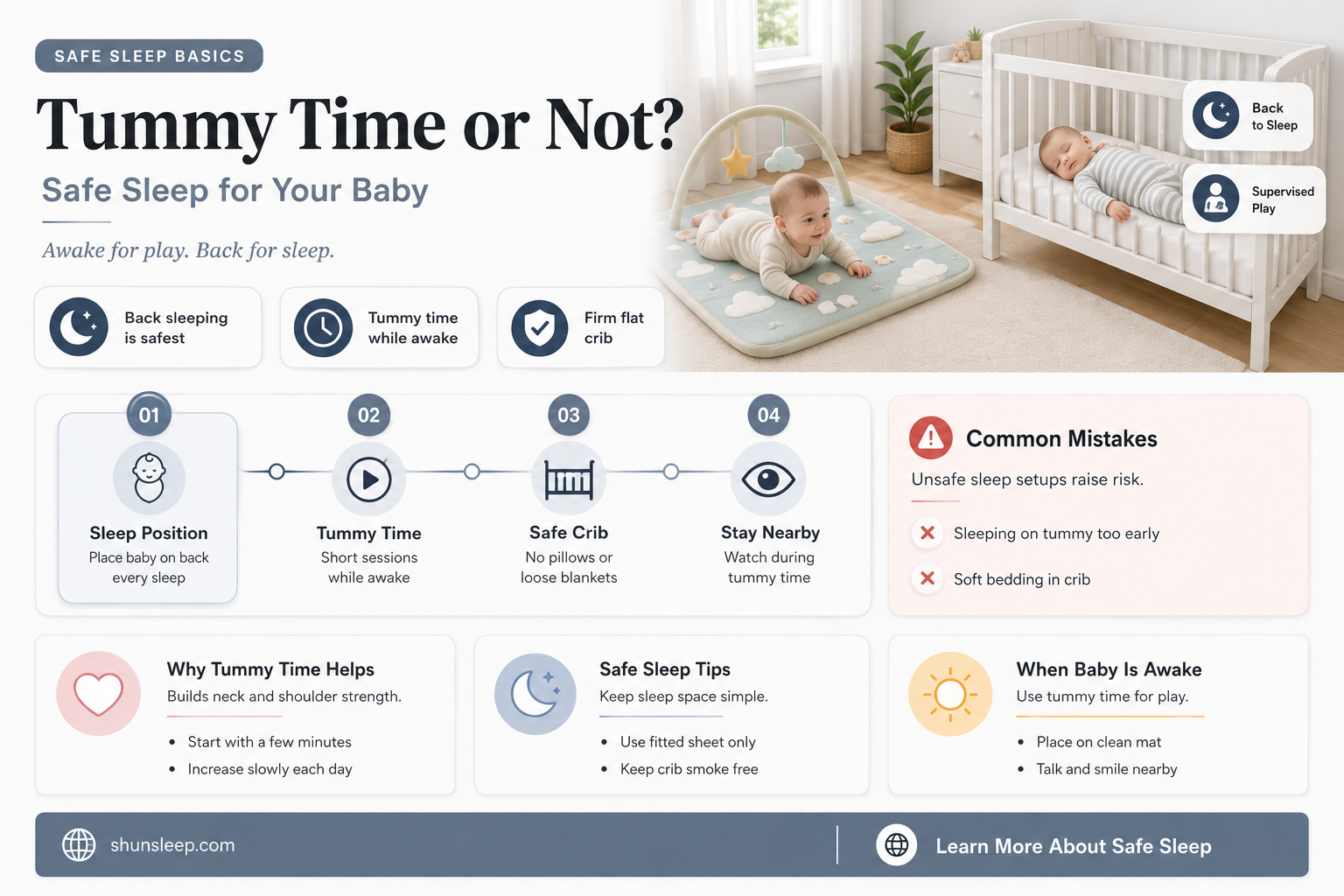 SAFE SLEEP BASICS

Tummy Time or Not?

Safe Sleep for Your Baby

Awake for play. Back for sleep.

Back to Sleep

Supervised Play

Back sleeping is safest

Tummy time while awake

Firm flat crib

01
Sleep Position
Place baby on back every sleep

02
Tummy Time
Short sessions while awake

03
Safe Crib
No pillows or loose blankets

04
Stay Nearby
Watch during tummy time

Common Mistakes
Unsafe sleep setups raise risk.
Sleeping on tummy too early
Soft bedding in crib

Why Tummy Time Helps
Builds neck and shoulder strength.
• Start with a few minutes
• Increase slowly each day

Safe Sleep Tips
Keep sleep space simple.
• Use fitted sheet only
• Keep crib smoke free

When Baby Is Awake
Use tummy time for play.
• Place on clean mat
• Talk and smile nearby

shunsleep.com

Learn More About Safe Sleep